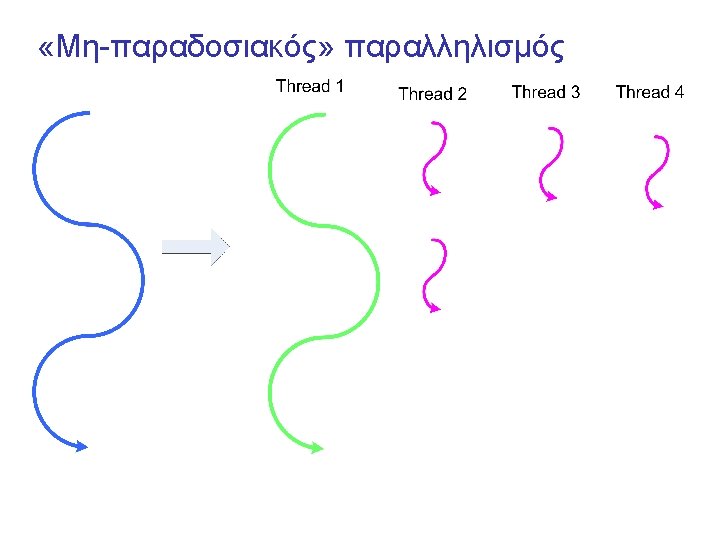 «Μη-παραδοσιακός» παραλληλισμός

Thread 1

Thread 2

Thread 3

Thread 4